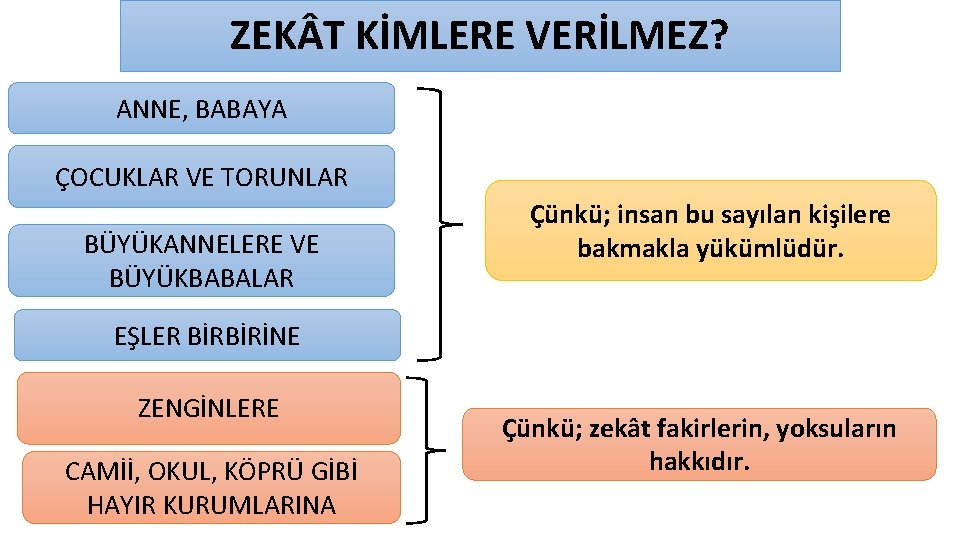 ZEKÂT KİMLERE VERİLMEZ?

ANNE, BABAYA

ÇOCUKLAR VE TORUNLAR

BÜYÜKANNELERE VE BÜYÜKBABALAR

EŞLER BİRBİRİNE

Çünkü; insan bu sayılan kişilere bakmakla yükümlüdür.

ZENGİNLERE

CAMİİ, OKUL, KÖPRÜ GİBİ HAYIR KURUMLARINA

Çünkü; zekât fakirlerin, yoksuların hakkıdır.